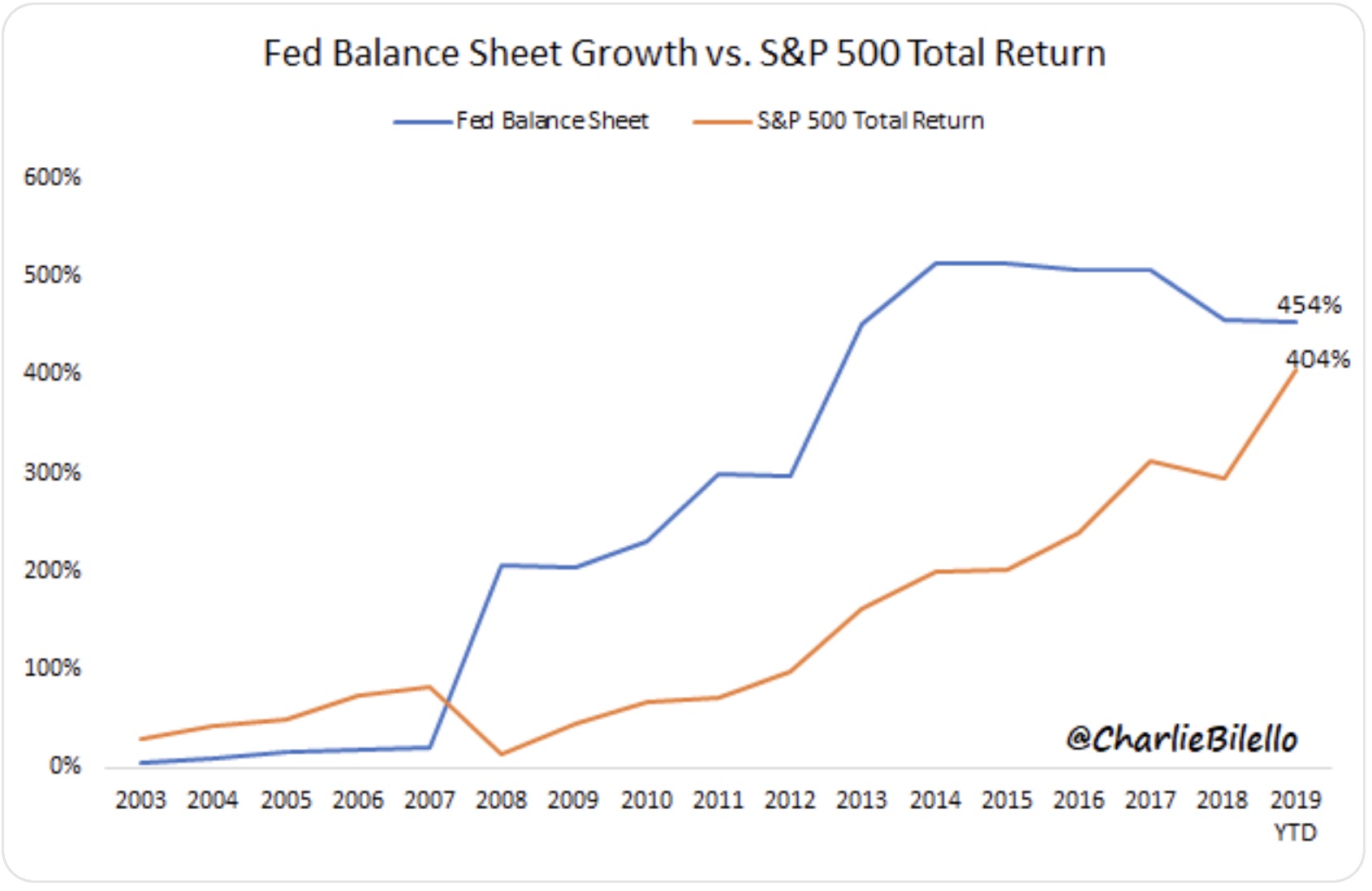 Fed Balance Sheet Growth vs. S&P 500 Total Return

Fed Balance Sheet
S&P 500 Total Return

600%
500%
400%
300%
200%
100%
0%

454%
404%

@CharlieBilello

2003 2004 2005 2006 2007 2008 2009 2010 2011 2012 2013 2014 2015 2016 2017 2018 2019 YTD